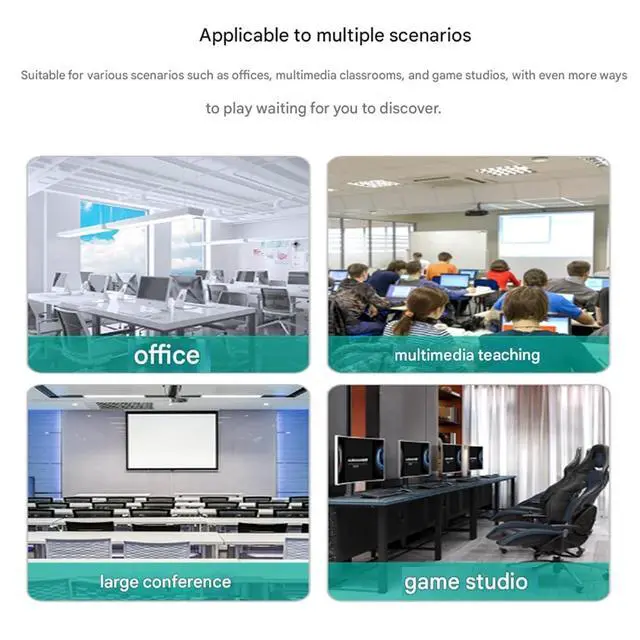 Applicable to multiple scenarios

Suitable for various scenarios such as offices, multimedia classrooms, and game studios, with even more ways to play waiting for you to discover.

office

multimedia teaching

large conference

game studio